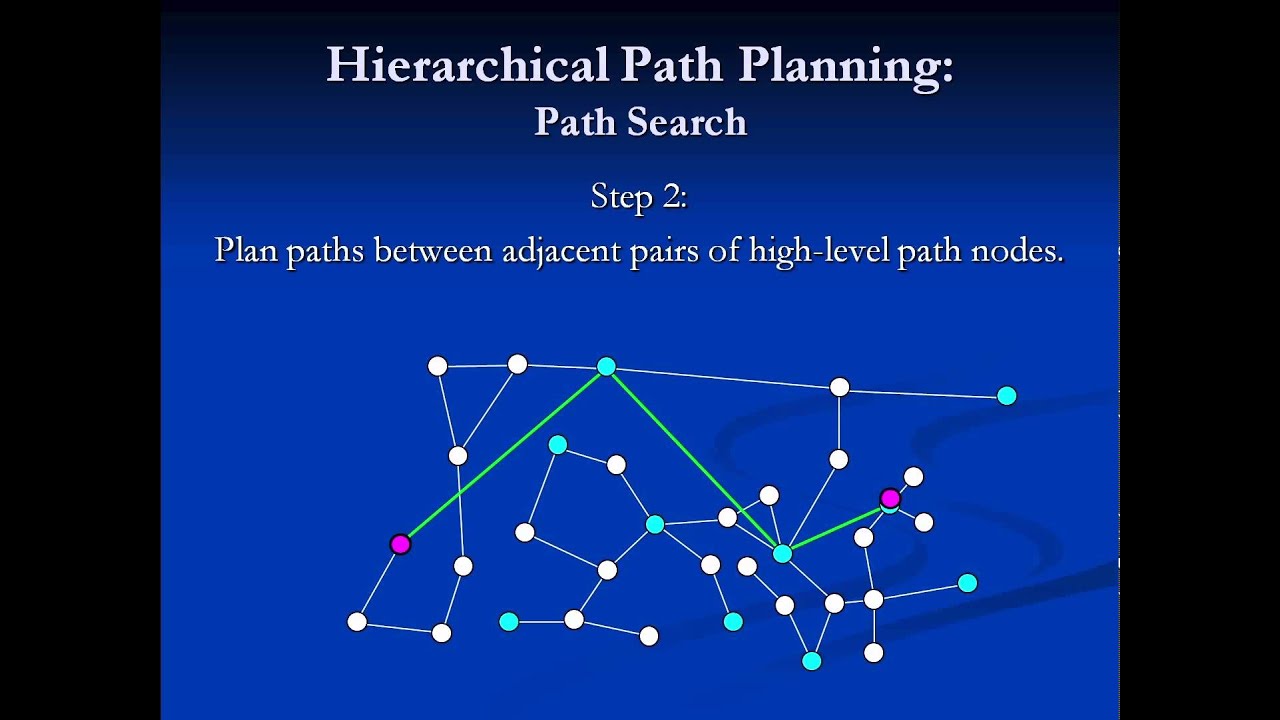 Hierarchical Path Planning:
Path Search

Step 2:
Plan paths between adjacent pairs of high-level path nodes.